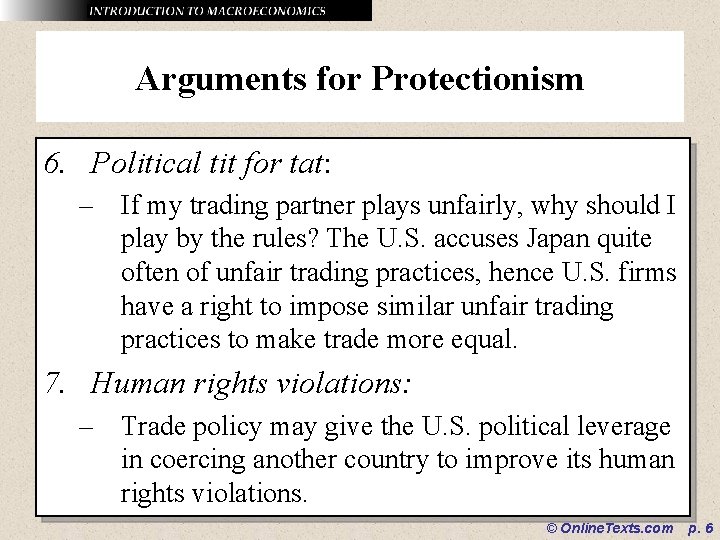 INTRODUCTION TO MACROECONOMICS

Arguments for Protectionism

6. Political tit for tat:

– If my trading partner plays unfairly, why should I play by the rules? The U.S. accuses Japan quite often of unfair trading practices, hence U.S. firms have a right to impose similar unfair trading practices to make trade more equal.

7. Human rights violations:

– Trade policy may give the U.S. political leverage in coercing another country to improve its human rights violations.

© OnlineTexts.com p. 6